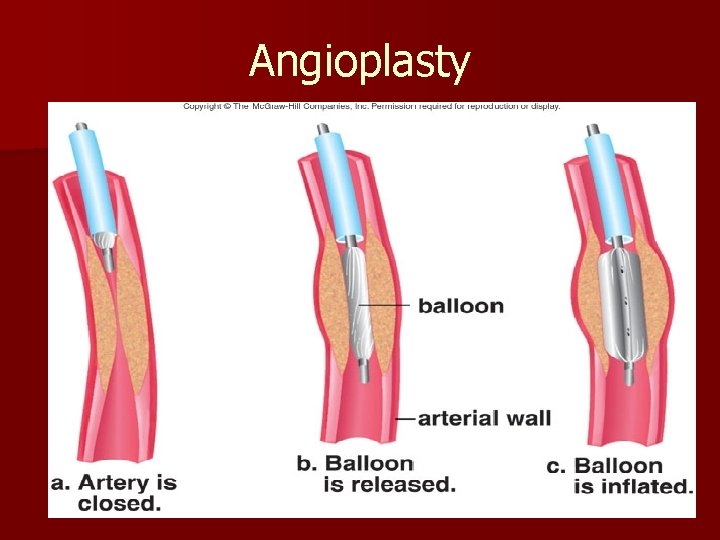 Angioplasty

Copyright © The McGraw-Hill Companies, Inc. Permission required for reproduction or display.

balloon

arterial wall

a. Artery is closed.

b. Balloon is released.

c. Balloon is inflated.